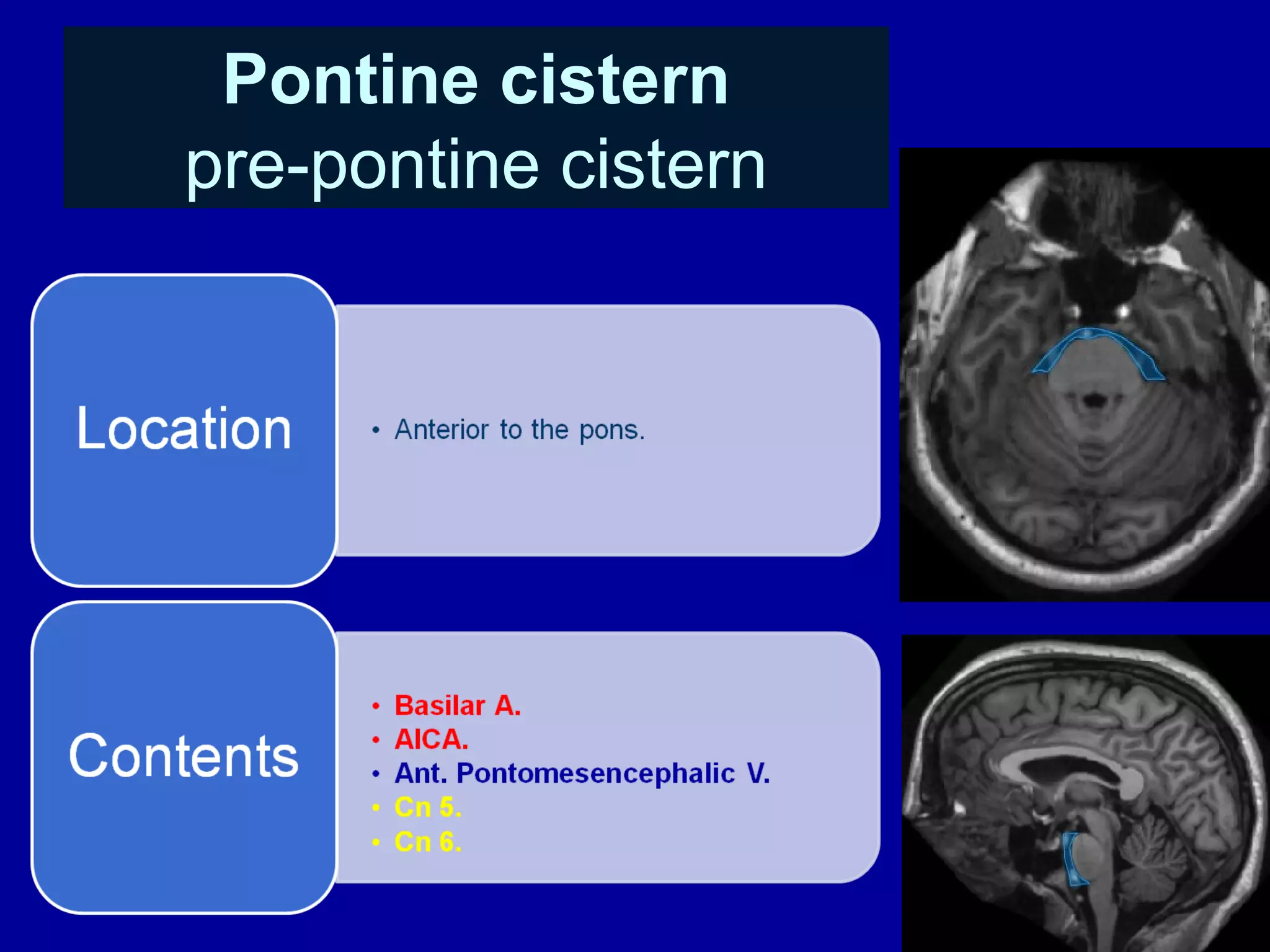 Pontine cistern
pre-pontine cistern

Location

• Anterior to the pons.

Contents

• Basilar A.
• AICA.
• Ant. Pontomesencephalic V.
• Cn 5.
• Cn 6.